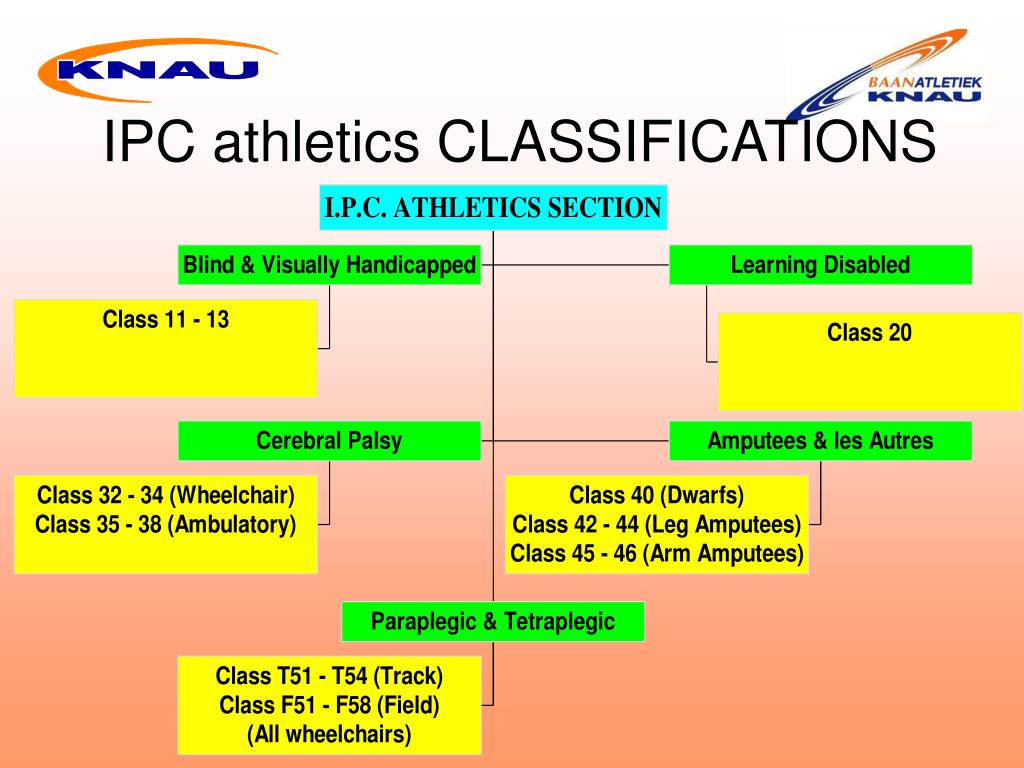 KNAU

BAANATLETIEK KNAU

IPC athletics CLASSIFICATIONS

I.P.C. ATHLETICS SECTION

Blind & Visually Handicapped

Class 11 - 13

Learning Disabled

Class 20

Cerebral Palsy

Class 32 - 34 (Wheelchair)
Class 35 - 38 (Ambulatory)

Amputees & les Autres

Class 40 (Dwarfs)
Class 42 - 44 (Leg Amputees)
Class 45 - 46 (Arm Amputees)

Paraplegic & Tetraplegic

Class T51 - T54 (Track)
Class F51 - F58 (Field)
(All wheelchairs)